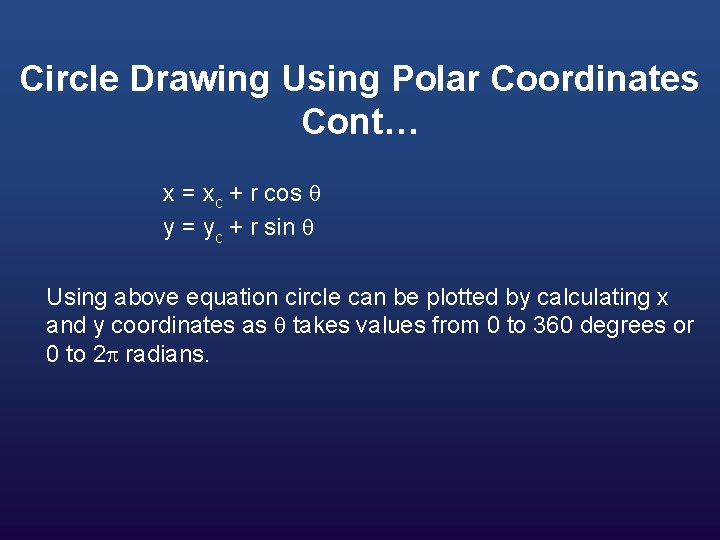 Circle Drawing Using Polar Coordinates Cont…

$x = x_c + r \cos \theta$
$y = y_c + r \sin \theta$

Using above equation circle can be plotted by calculating x and y coordinates as $\theta$ takes values from 0 to 360 degrees or 0 to $2\pi$ radians.